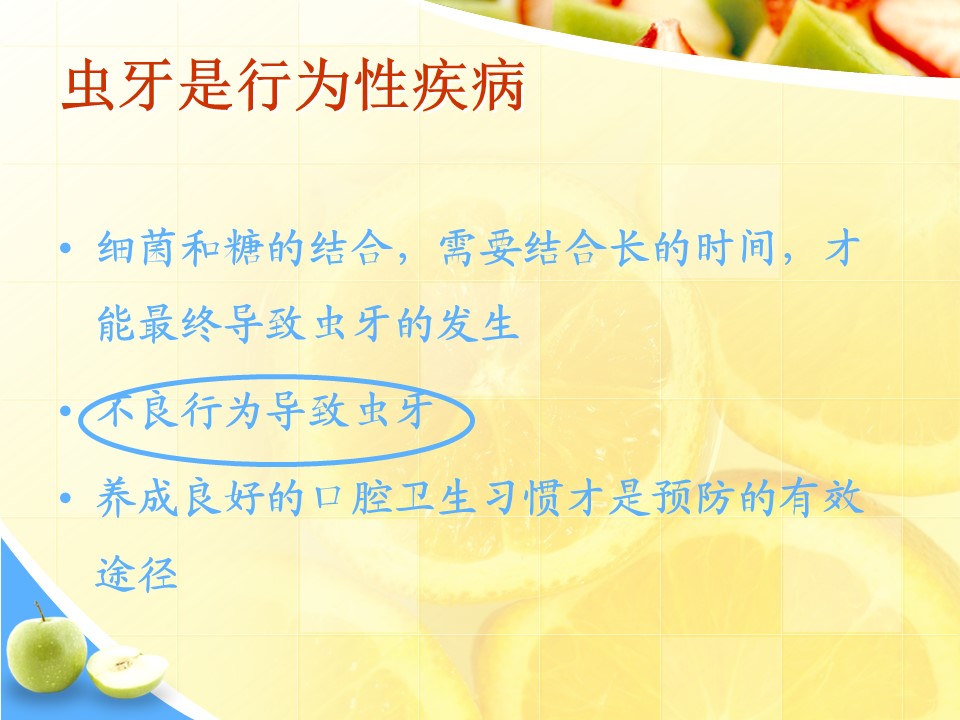 虫牙是行为性疾病

• 细菌和糖的结合，需要结合长的时间，才能最终导致虫牙的发生

• 不良行为导致虫牙

• 养成良好的口腔卫生习惯才是预防的有效途径